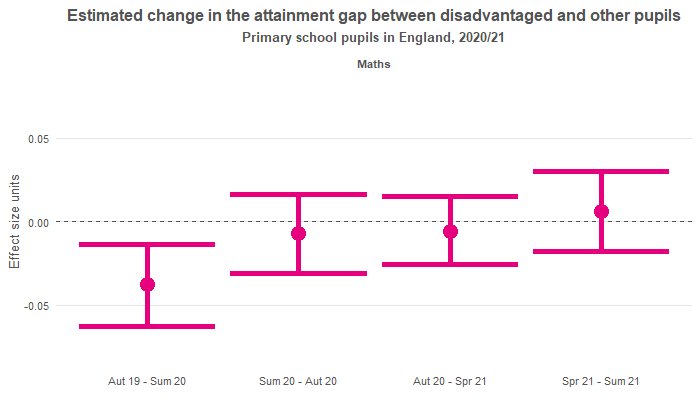 Estimated change in the attainment gap between disadvantaged and other pupils
Primary school pupils in England, 2020/21

Maths

Effect size units

0.05
0.00
-0.05

Aut 19 - Sum 20
Sum 20 - Aut 20
Aut 20 - Spr 21
Spr 21 - Sum 21